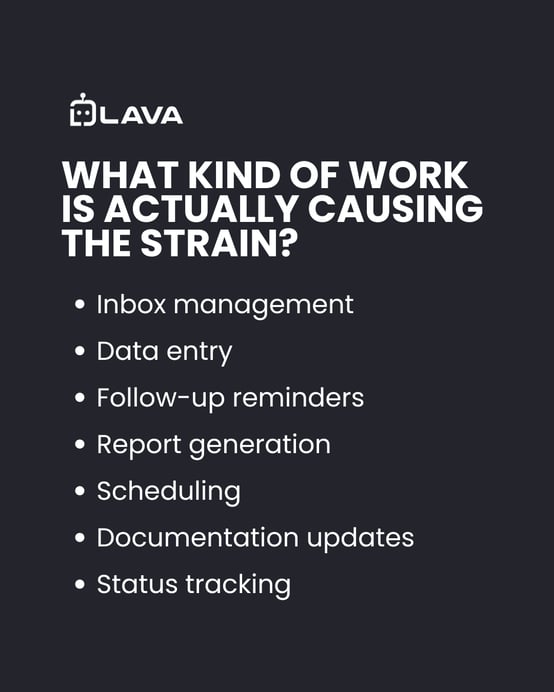 LAVA

WHAT KIND OF WORK IS ACTUALLY CAUSING THE STRAIN?

• Inbox management
• Data entry
• Follow-up reminders
• Report generation
• Scheduling
• Documentation updates
• Status tracking